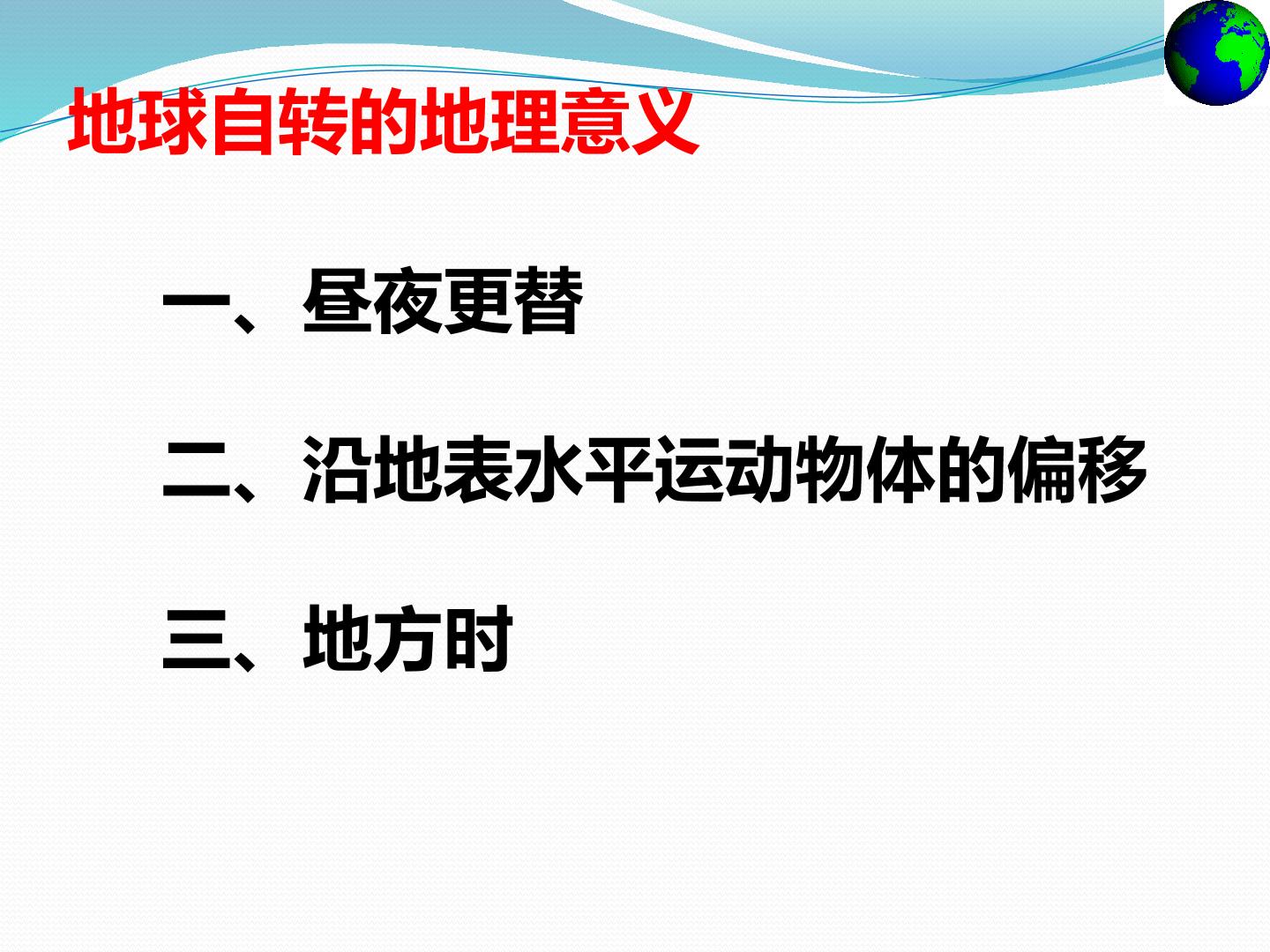 地球自转的地理意义

一、昼夜更替

二、沿地表水平运动物体的偏移

三、地方时